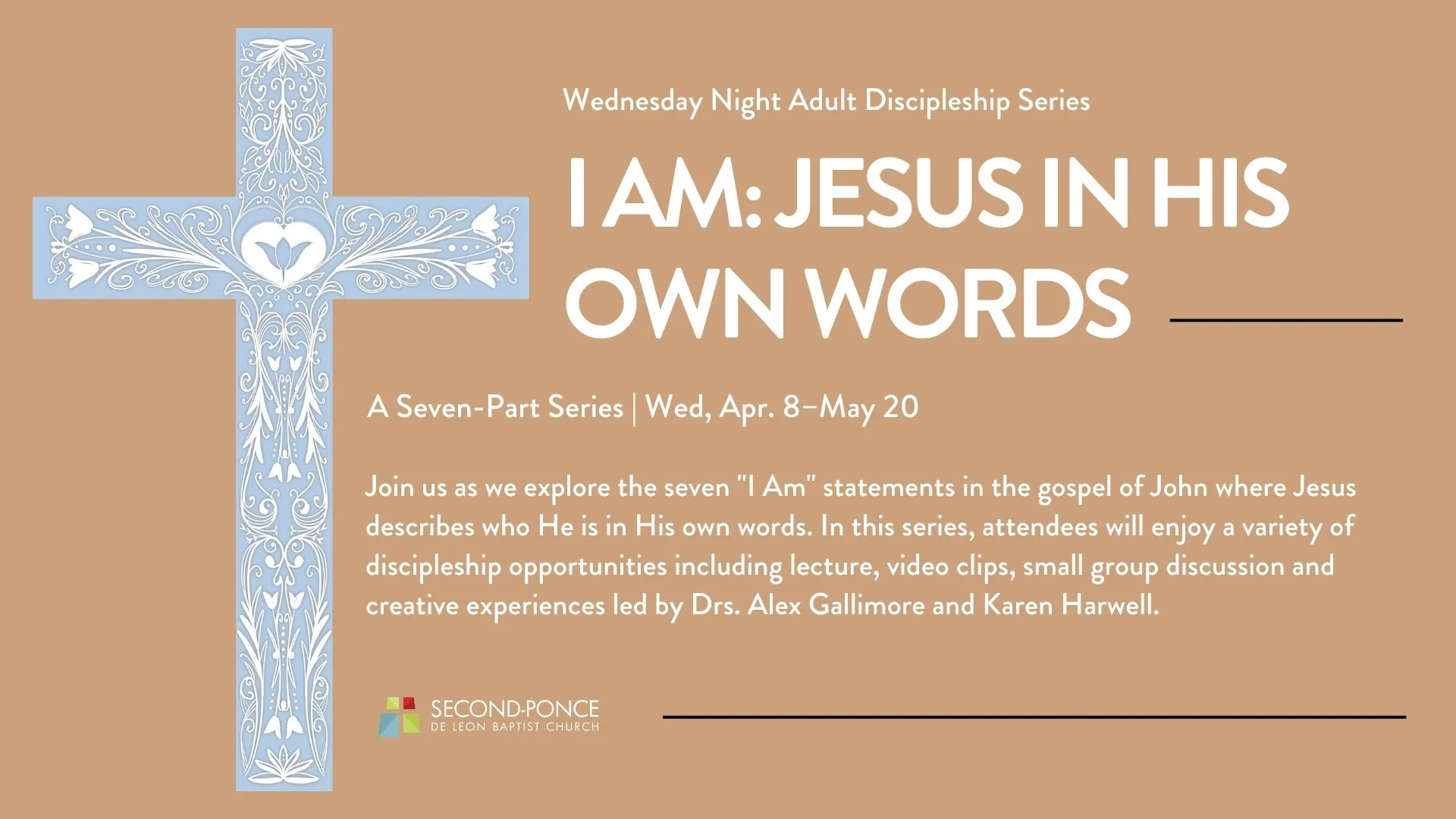 Wednesday Night Adult Discipleship Series

I AM: JESUS IN HIS OWN WORDS

A Seven-Part Series | Wed, Apr. 8–May 20

Join us as we explore the seven "I Am" statements in the gospel of John where Jesus describes who He is in His own words. In this series, attendees will enjoy a variety of discipleship opportunities including lecture, video clips, small group discussion and creative experiences led by Drs. Alex Gallimore and Karen Harwell.

SECOND-PONCE
DE LEON BAPTIST CHURCH